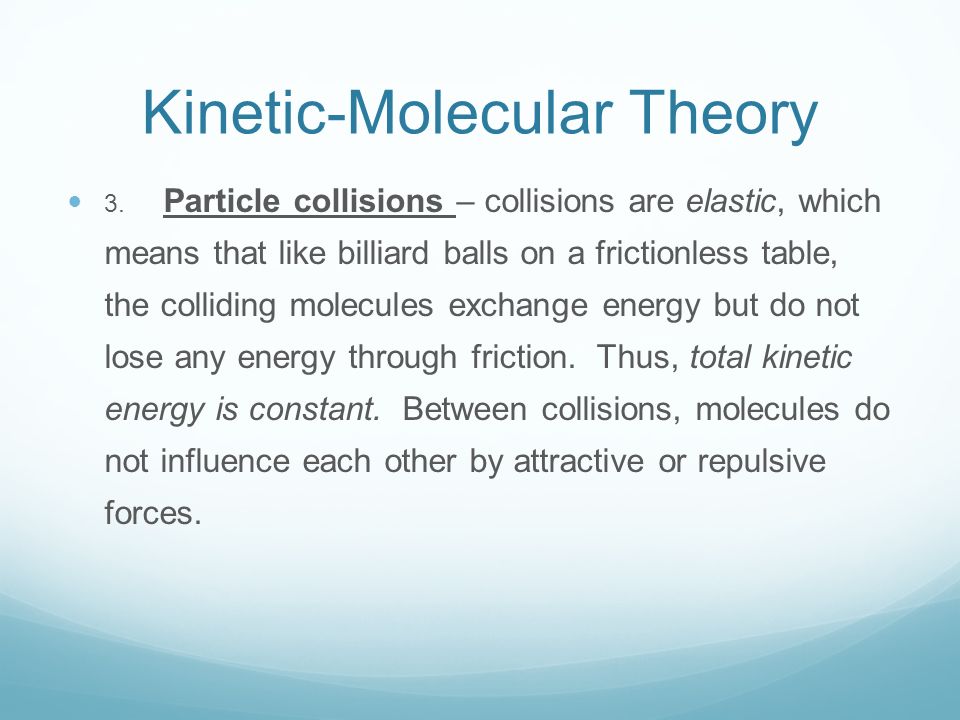 Kinetic-Molecular Theory

3. Particle collisions – collisions are elastic, which means that like billiard balls on a frictionless table, the colliding molecules exchange energy but do not lose any energy through friction. Thus, total kinetic energy is constant. Between collisions, molecules do not influence each other by attractive or repulsive forces.